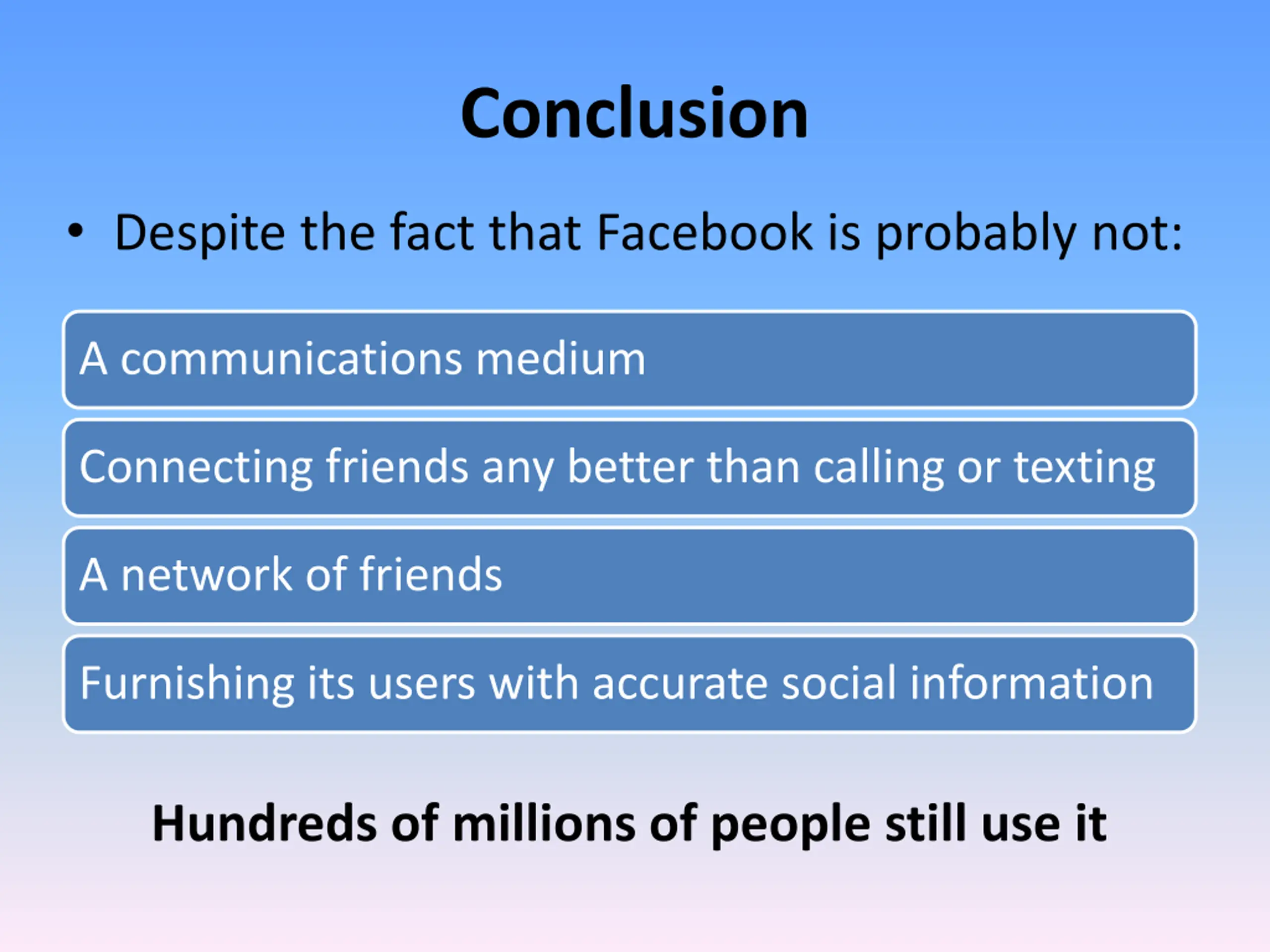 Conclusion

• Despite the fact that Facebook is probably not:

A communications medium

Connecting friends any better than calling or texting

A network of friends

Furnishing its users with accurate social information

Hundreds of millions of people still use it